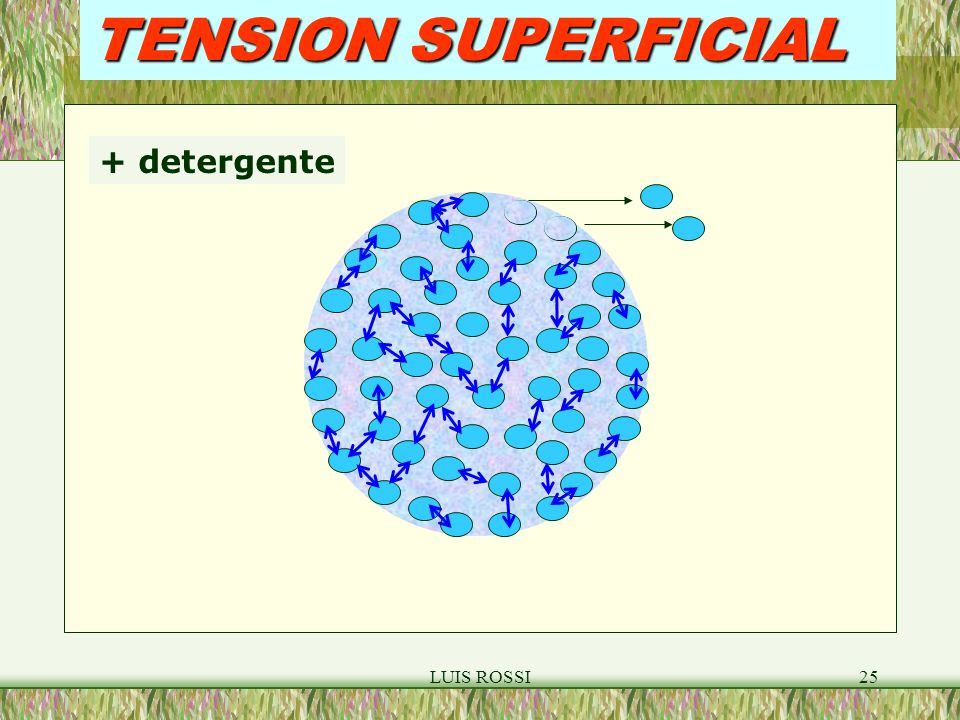 TENSION SUPERFICIAL

+ detergente

LUIS ROSSI

25